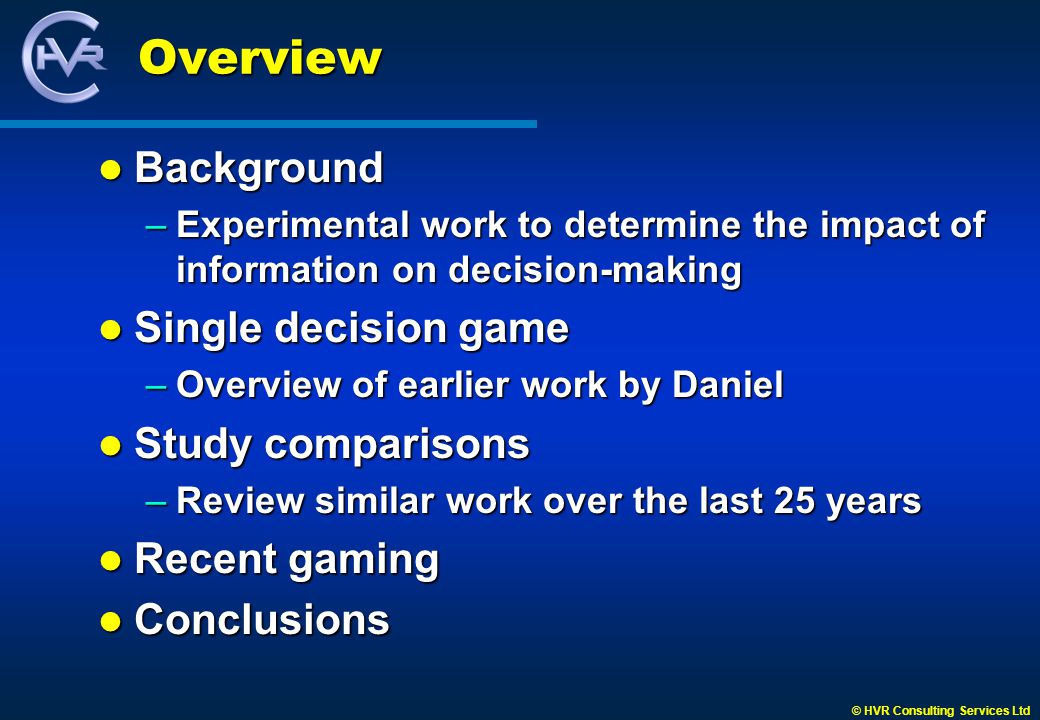 HVR

Overview

● Background

– Experimental work to determine the impact of information on decision-making

● Single decision game

– Overview of earlier work by Daniel

● Study comparisons

– Review similar work over the last 25 years

● Recent gaming

● Conclusions

© HVR Consulting Services Ltd